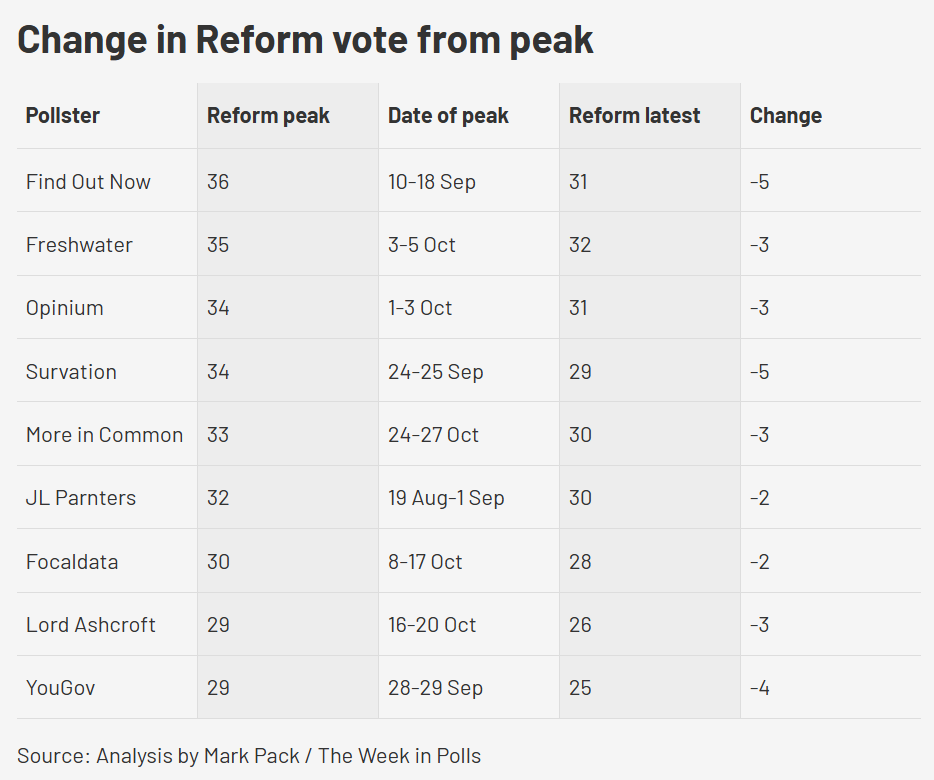 Change in Reform vote from peak

| Pollster | Reform peak | Date of peak | Reform latest | Change |
|---|---|---|---|---|
| Find Out Now | 36 | 10-18 Sep | 31 | -5 |
| Freshwater | 35 | 3-5 Oct | 32 | -3 |
| Opinium | 34 | 1-3 Oct | 31 | -3 |
| Survation | 34 | 24-25 Sep | 29 | -5 |
| More in Common | 33 | 24-27 Oct | 30 | -3 |
| JL Parnters | 32 | 19 Aug-1 Sep | 30 | -2 |
| Focaldata | 30 | 8-17 Oct | 28 | -2 |
| Lord Ashcroft | 29 | 16-20 Oct | 26 | -3 |
| YouGov | 29 | 28-29 Sep | 25 | -4 |

Source: Analysis by Mark Pack / The Week in Polls